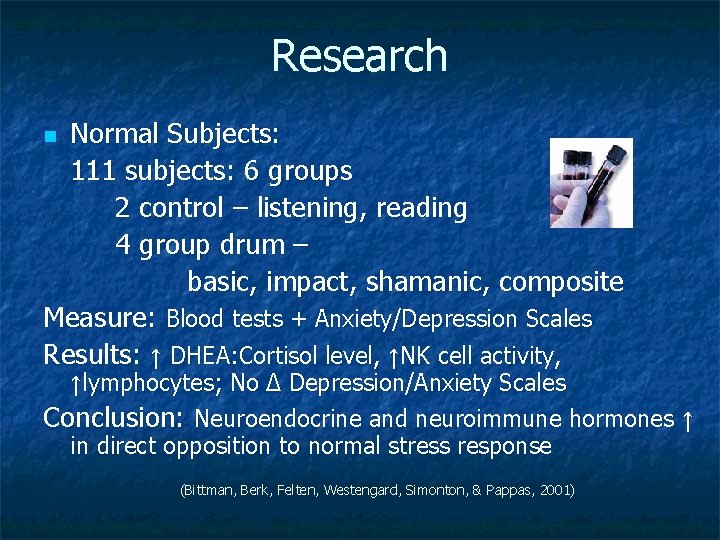 Research

• Normal Subjects:
111 subjects: 6 groups
2 control – listening, reading
4 group drum –
basic, impact, shamanic, composite

Measure: Blood tests + Anxiety/Depression Scales

Results: ↑ DHEA:Cortisol level, ↑NK cell activity, ↑lymphocytes; No Δ Depression/Anxiety Scales

Conclusion: Neuroendocrine and neuroimmune hormones ↑ in direct opposition to normal stress response

(Bittman, Berk, Felten, Westengard, Simonton, & Pappas, 2001)